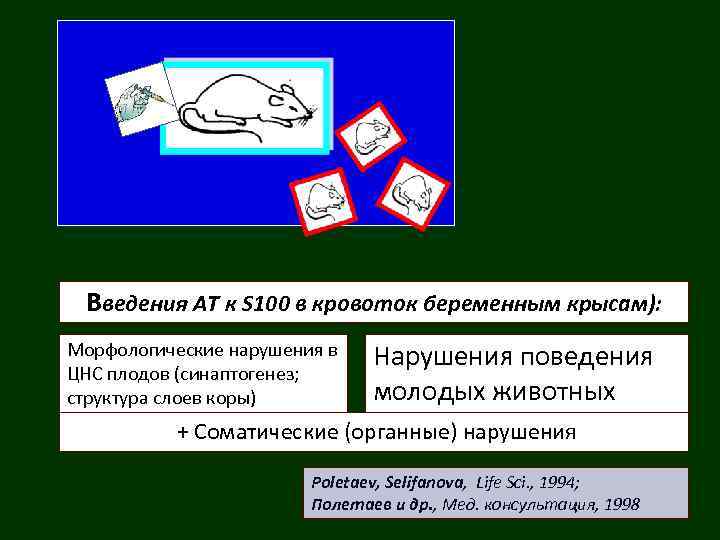 Введения АТ к S100 в кровоток беременным крысам):

Морфологические нарушения в ЦНС плодов (синаптогенез; структура слоев коры)

Нарушения поведения молодых животных

+ Соматические (органные) нарушения

Poletaev, Selifanova, Life Sci., 1994;
Полетаев и др., Мед. консультация, 1998